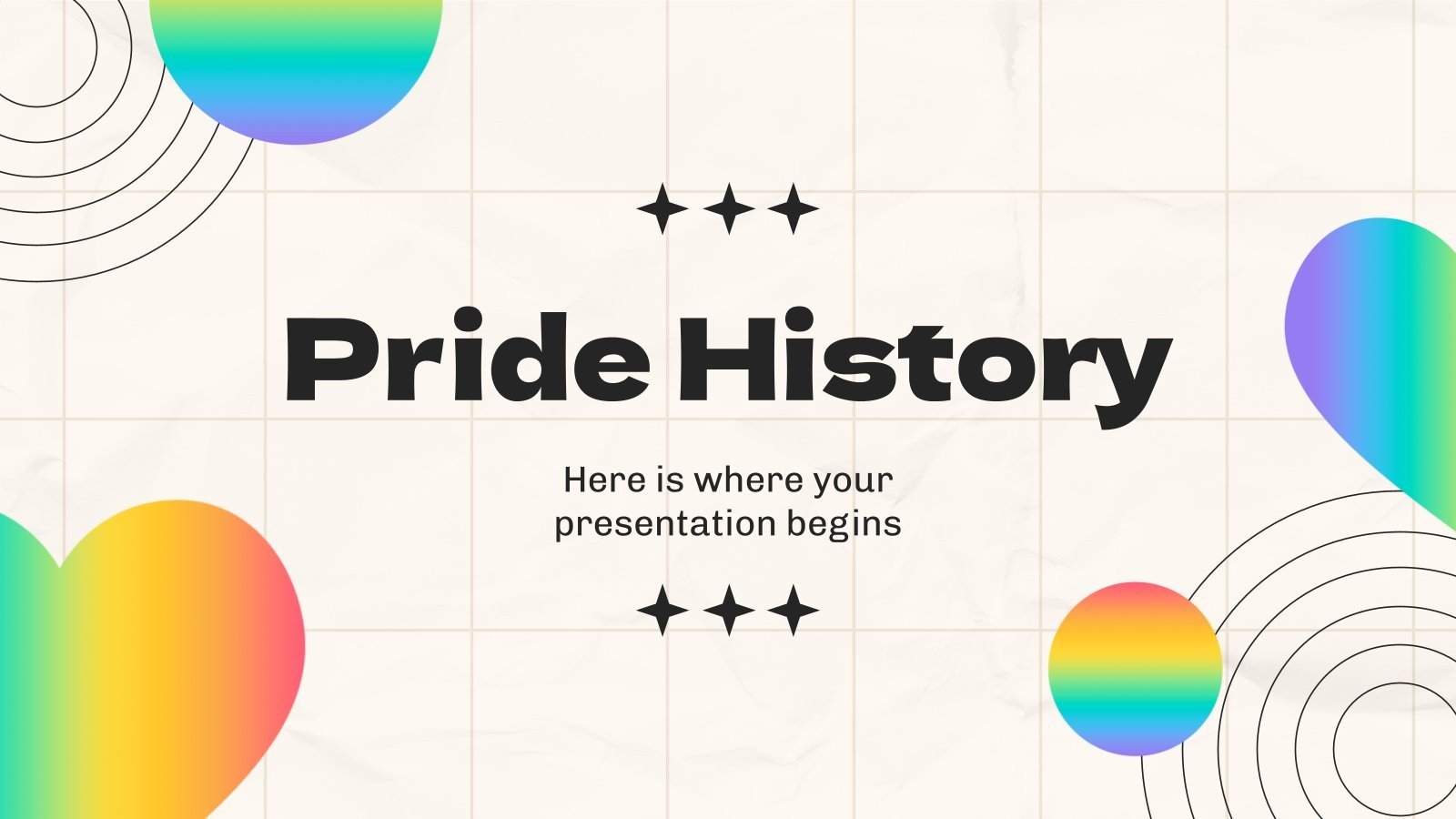 Pride History

Here is where your presentation begins